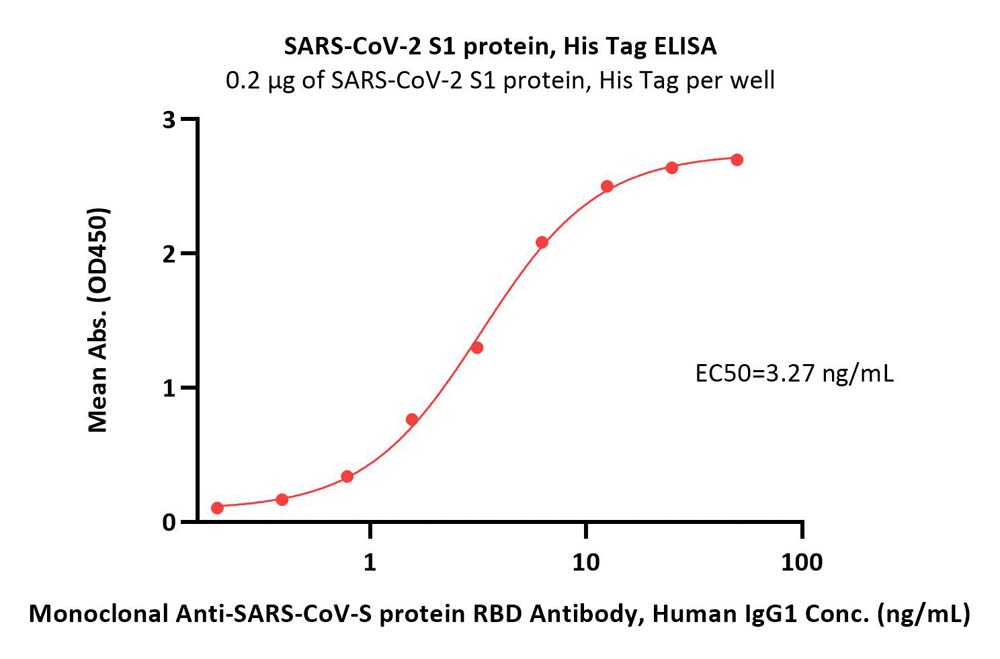 SARS-CoV-2 S1 protein, His Tag ELISA
0.2 μg of SARS-CoV-2 S1 protein, His Tag per well

Mean Abs. (OD450)

3
2
1
0

EC50=3.27 ng/mL

1
10
100

Monoclonal Anti-SARS-CoV-S protein RBD Antibody, Human IgG1 Conc. (ng/mL)